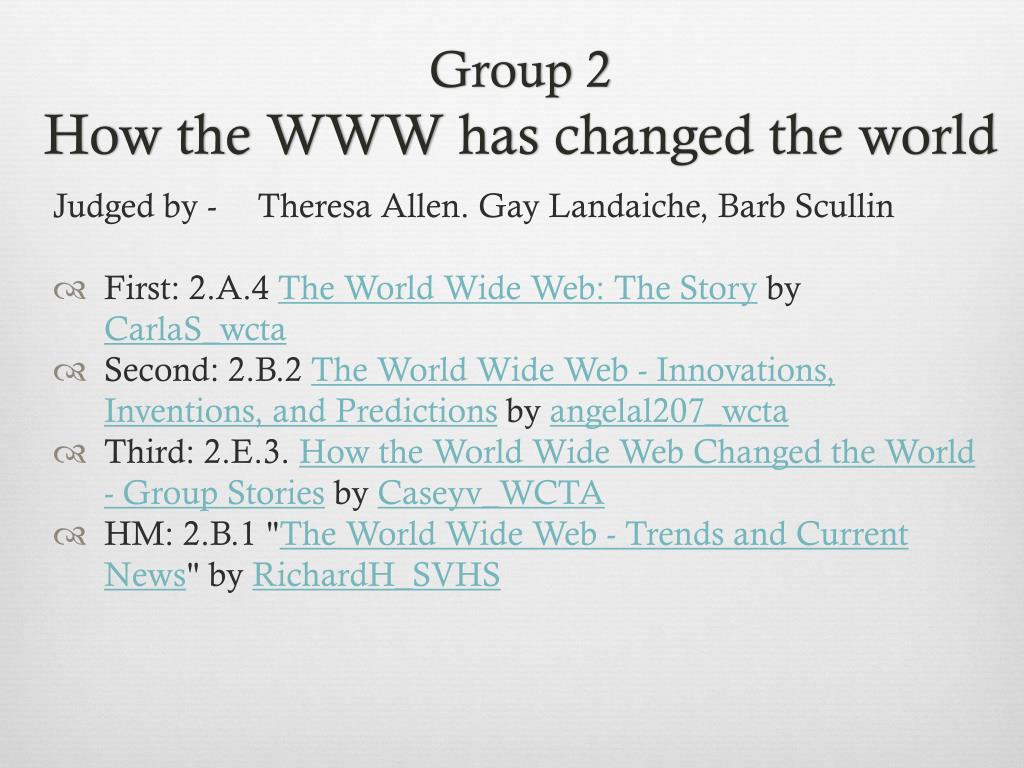 Group 2
How the WWW has changed the world

Judged by - Theresa Allen. Gay Landaiche, Barb Scullin

First: 2.A.4 The World Wide Web: The Story by CarlaS_wcta
Second: 2.B.2 The World Wide Web - Innovations, Inventions, and Predictions by angelal207_wcta
Third: 2.E.3. How the World Wide Web Changed the World - Group Stories by Caseyv_WCTA
HM: 2.B.1 "The World Wide Web - Trends and Current News" by RichardH_SVHS